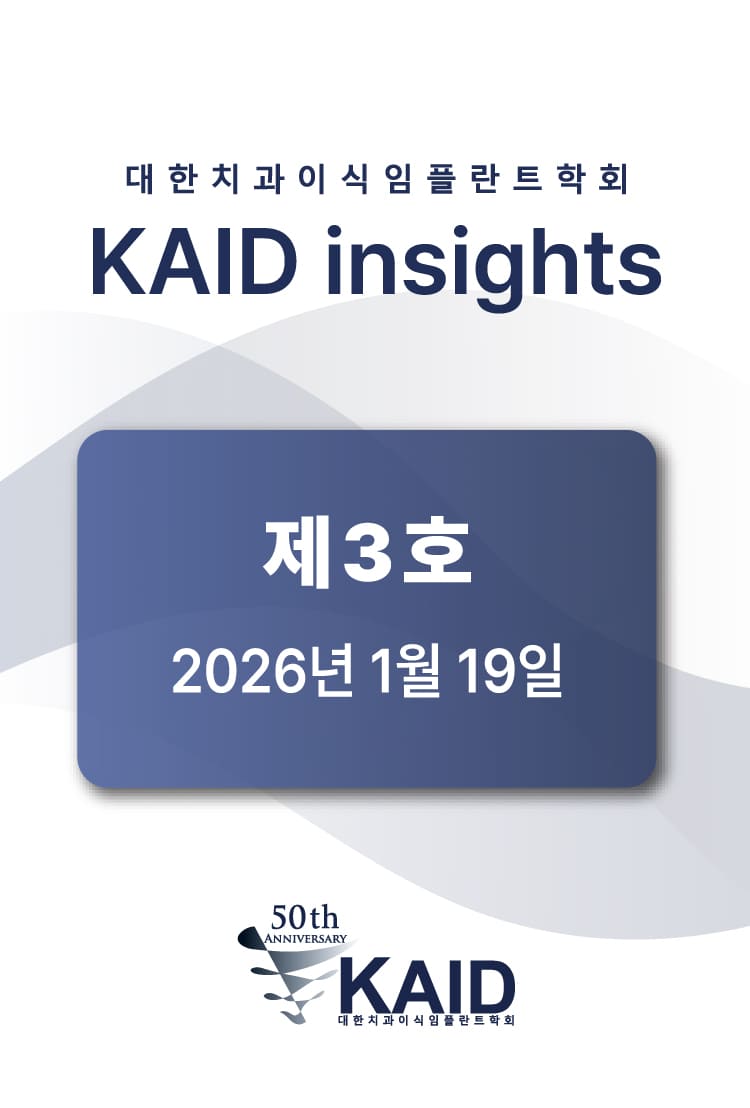 대한치과이식임플란트학회

KAID insights

제3호

2026년 1월 19일

50th
ANNIVERSARY
KAID
대한치과이식임플란트학회